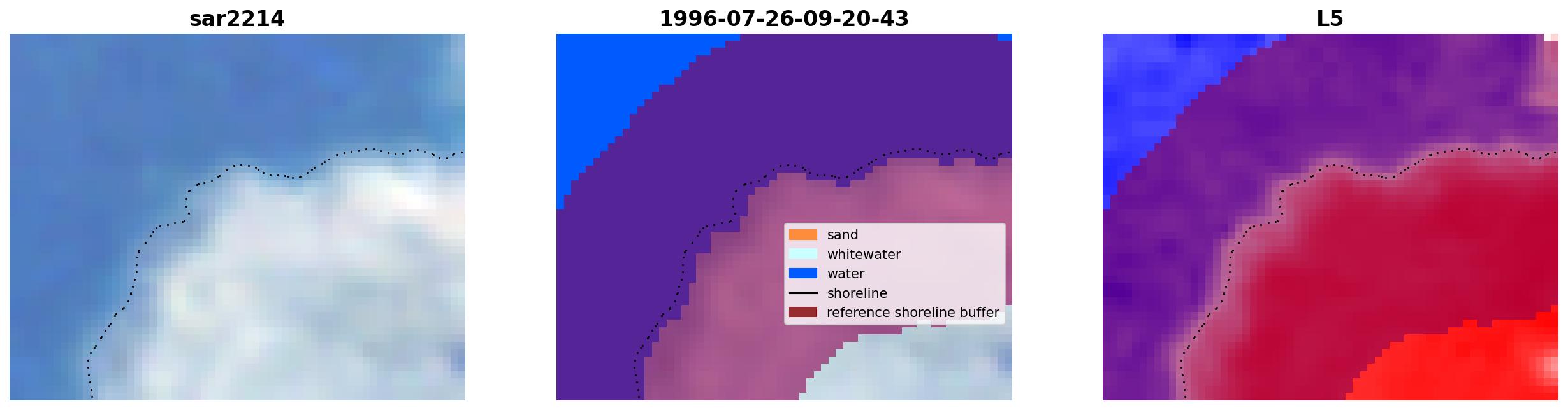 sar2214

1996-07-26-09-20-43

sand
whitewater
water
shoreline
reference shoreline buffer

L5